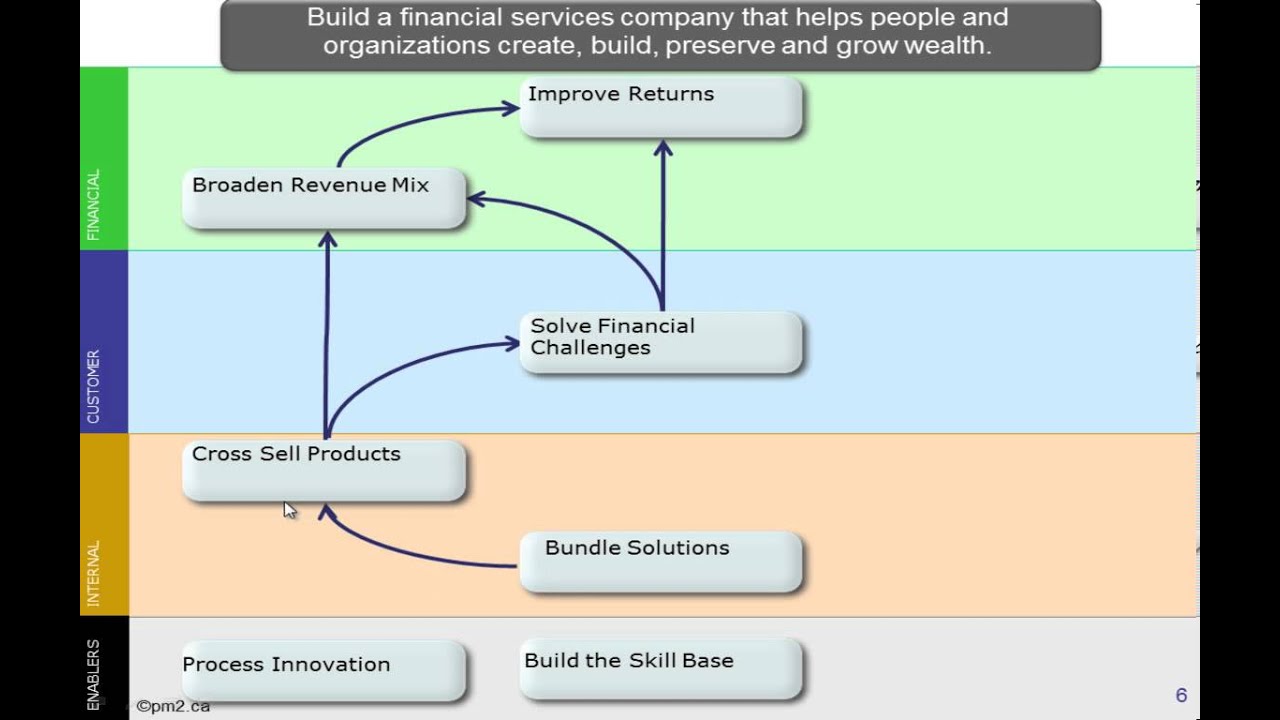 Build a financial services company that helps people and organizations create, build, preserve and grow wealth.

FINANCIAL

Improve Returns

Broaden Revenue Mix

CUSTOMER

Solve Financial Challenges

INTERNAL

Cross Sell Products

Bundle Solutions

ENABLERS

Process Innovation

Build the Skill Base

©pm2.ca

6